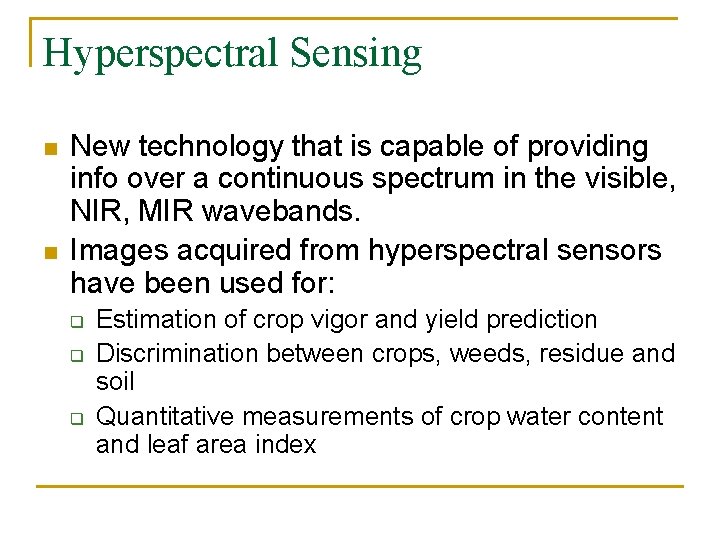 Hyperspectral Sensing

- New technology that is capable of providing info over a continuous spectrum in the visible, NIR, MIR wavebands.
- Images acquired from hyperspectral sensors have been used for:
  - Estimation of crop vigor and yield prediction
  - Discrimination between crops, weeds, residue and soil
  - Quantitative measurements of crop water content and leaf area index